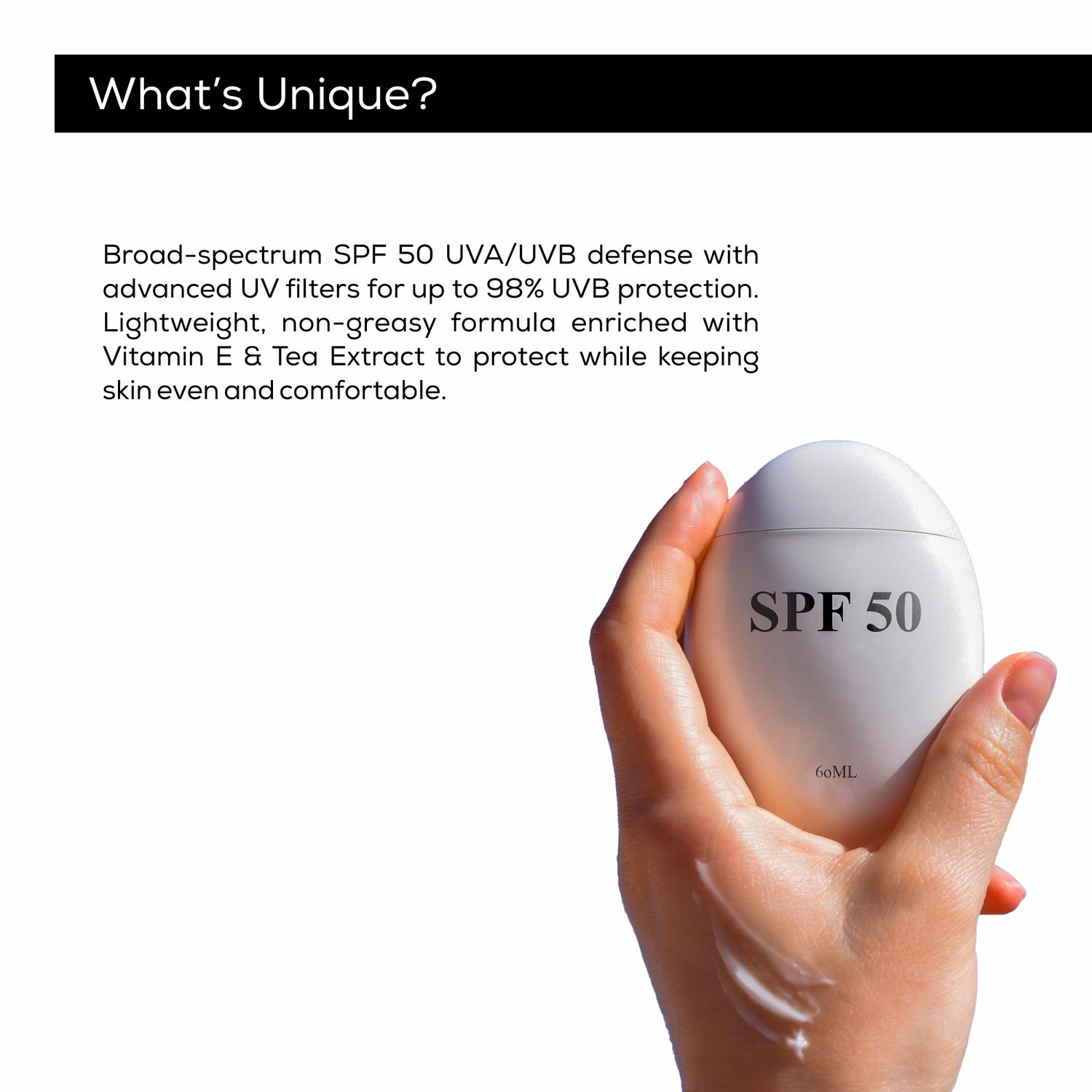 What's Unique?

Broad-spectrum SPF 50 UVA/UVB defense with advanced UV filters for up to 98% UVB protection. Lightweight, non-greasy formula enriched with Vitamin E & Tea Extract to protect while keeping skin even and comfortable.

SPF 50

60ML